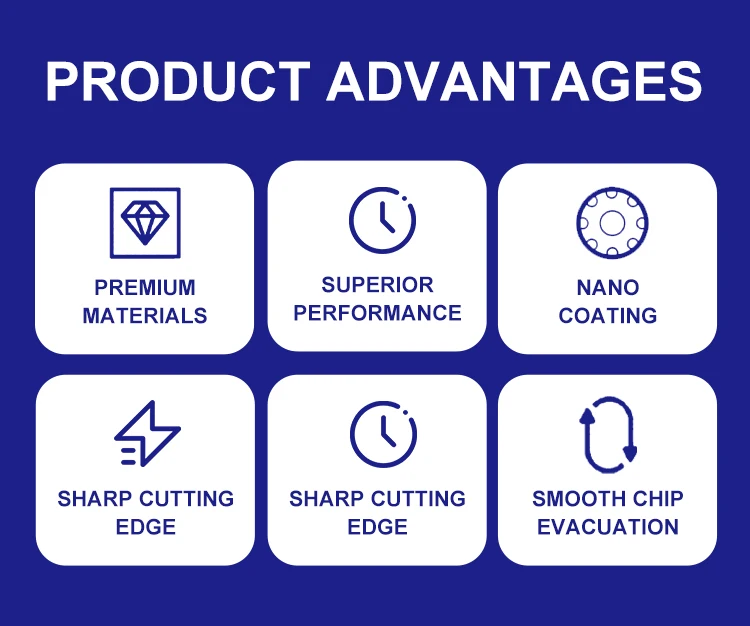 PRODUCT ADVANTAGES

PREMIUM MATERIALS

SUPERIOR PERFORMANCE

NANO COATING

SHARP CUTTING EDGE

SHARP CUTTING EDGE

SMOOTH CHIP EVACUATION